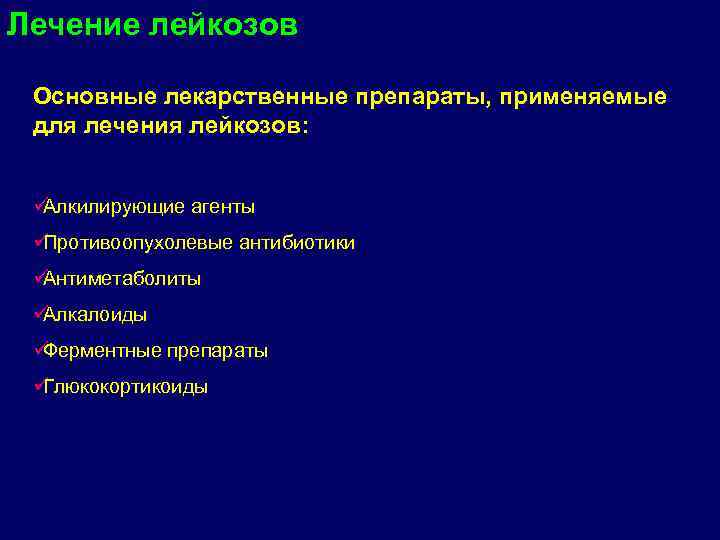 Лечение лейкозов

Основные лекарственные препараты, применяемые для лечения лейкозов:

✓Алкилирующие агенты
✓Противоопухолевые антибиотики
✓Антиметаболиты
✓Алкалоиды
✓Ферментные препараты
✓Глюкокортикоиды